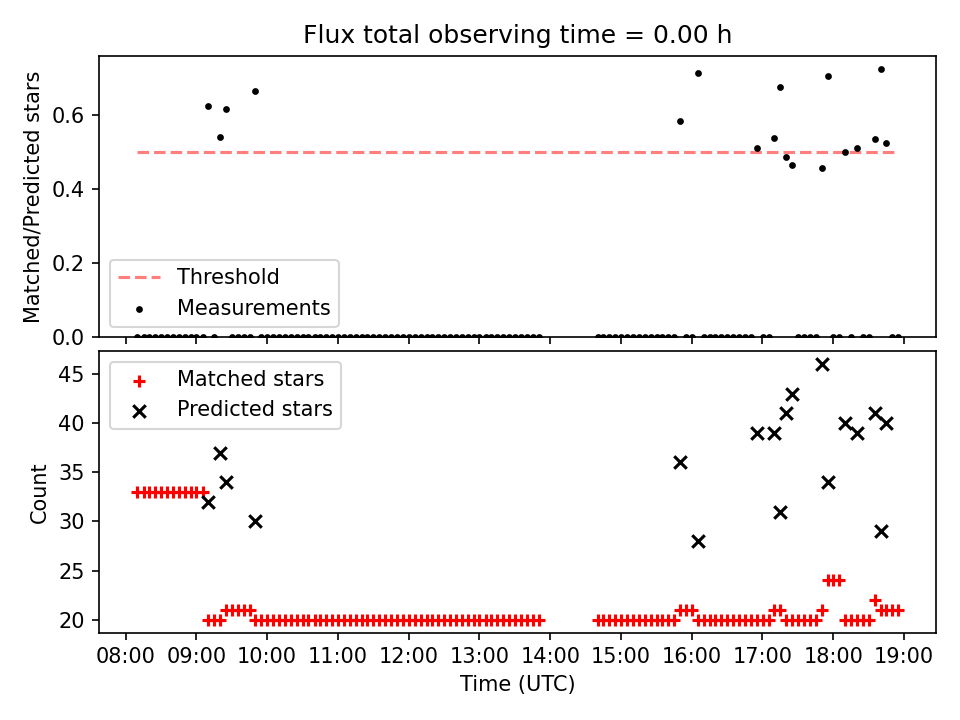 Flux total observing time = 0.00 h

Matched/Predicted stars

0.6
0.4
0.2
0.0

Threshold
Measurements

Matched stars
Predicted stars

Count

45
40
35
30
25
20

08:00 09:00 10:00 11:00 12:00 13:00 14:00 15:00 16:00 17:00 18:00 19:00
Time (UTC)